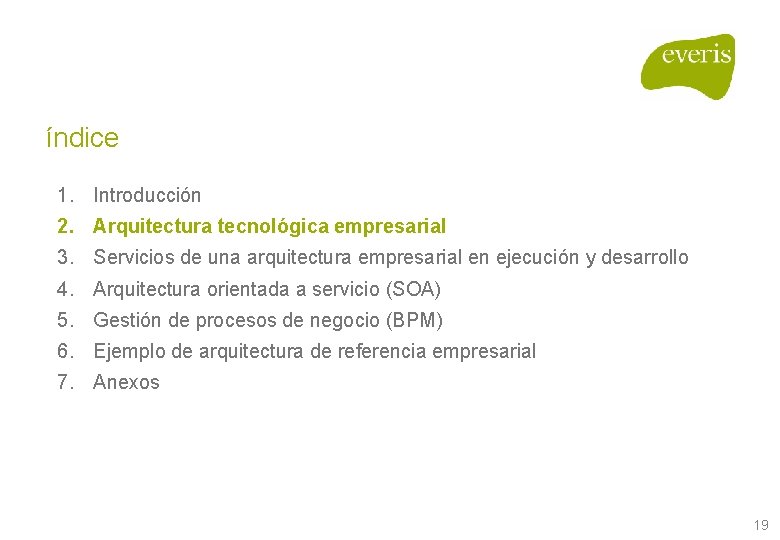 everis

índice

1. Introducción
2. Arquitectura tecnológica empresarial
3. Servicios de una arquitectura empresarial en ejecución y desarrollo
4. Arquitectura orientada a servicio (SOA)
5. Gestión de procesos de negocio (BPM)
6. Ejemplo de arquitectura de referencia empresarial
7. Anexos

19